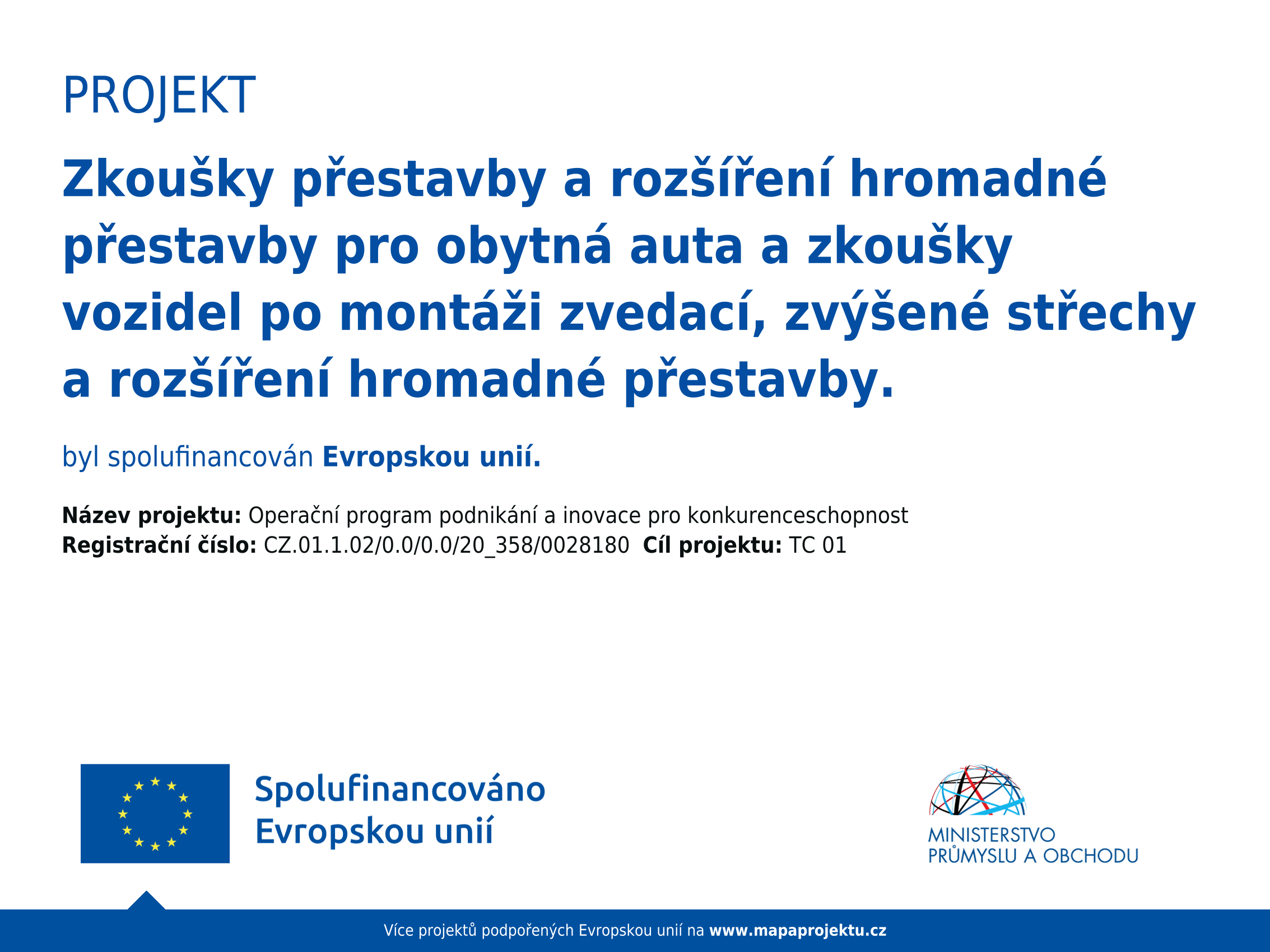 PROJEKT

Zkoušky přestavby a rozšíření hromadné přestavby pro obytná auta a zkoušky vozidel po montáži zvedací, zvýšené střechy a rozšíření hromadné přestavby.

byl spolufinancován Evropskou unií.

Název projektu: Operační program podnikání a inovace pro konkurenceschopnost
Registrační číslo: CZ.01.1.02/0.0/0.0/20_358/0028180 Cíl projektu: TC 01

Spolufinancováno Evropskou unií

MINISTERSTVO PRŮMYSLU A OBCHODU

Více projektů podpořených Evropskou unií na www.mapaprojektu.cz